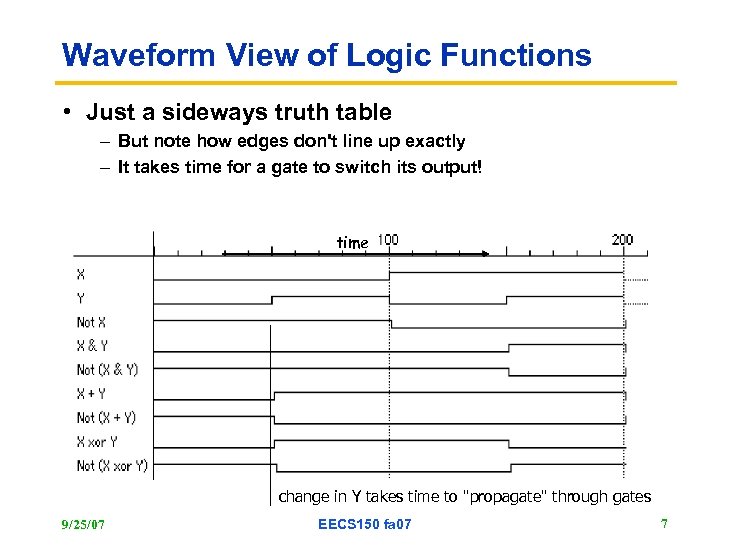 Waveform View of Logic Functions

• Just a sideways truth table
– But note how edges don't line up exactly
– It takes time for a gate to switch its output!

time 100 200

X
Y
Not X
X & Y
Not (X & Y)
X + Y
Not (X + Y)
X xor Y
Not (X xor Y)

change in Y takes time to "propagate" through gates

9/25/07 EECS150 fa07 7